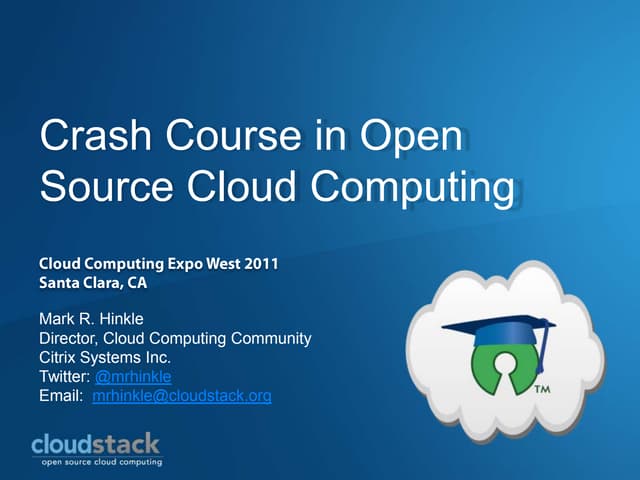 Crash Course in Open Source Cloud Computing

Cloud Computing Expo West 2011
Santa Clara, CA

Mark R. Hinkle
Director, Cloud Computing Community
Citrix Systems Inc.
Twitter: @mrhinkle
Email: mrhinkle@cloudstack.org

TM

cloudstack
open source cloud computing